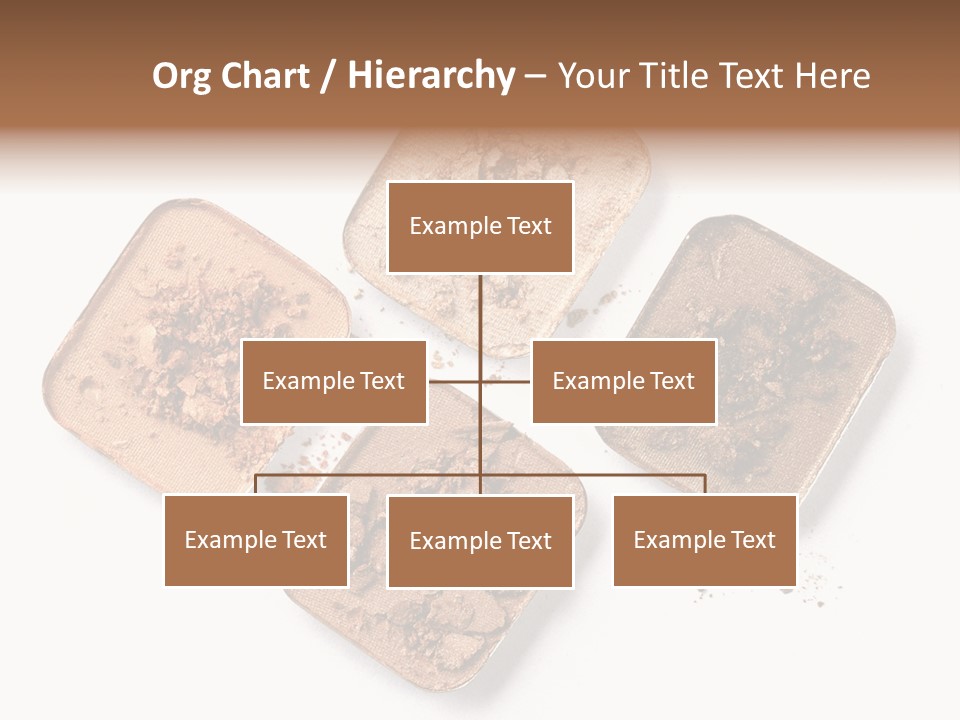 Org Chart / Hierarchy – Your Title Text Here

Example Text

Example Text

Example Text

Example Text

Example Text

Example Text